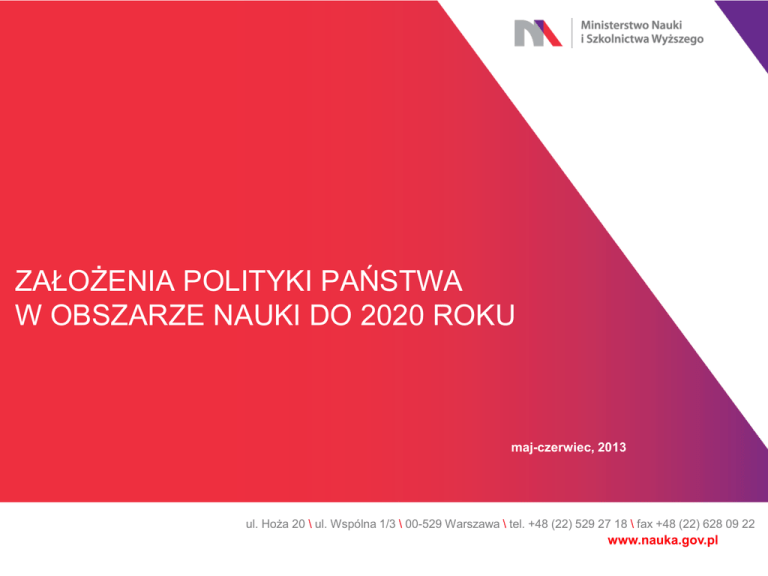 Ministerstwo Nauki
i Szkolnictwa Wyższego

ZAŁOŻENIA POLITYKI PAŃSTWA
W OBSZARZE NAUKI DO 2020 ROKU

maj-czerwiec, 2013

ul. Hoża 20 \ ul. Wspólna 1/3 \ 00-529 Warszawa \ tel. +48 (22) 529 27 18 \ fax +48 (22) 628 09 22
www.nauka.gov.pl